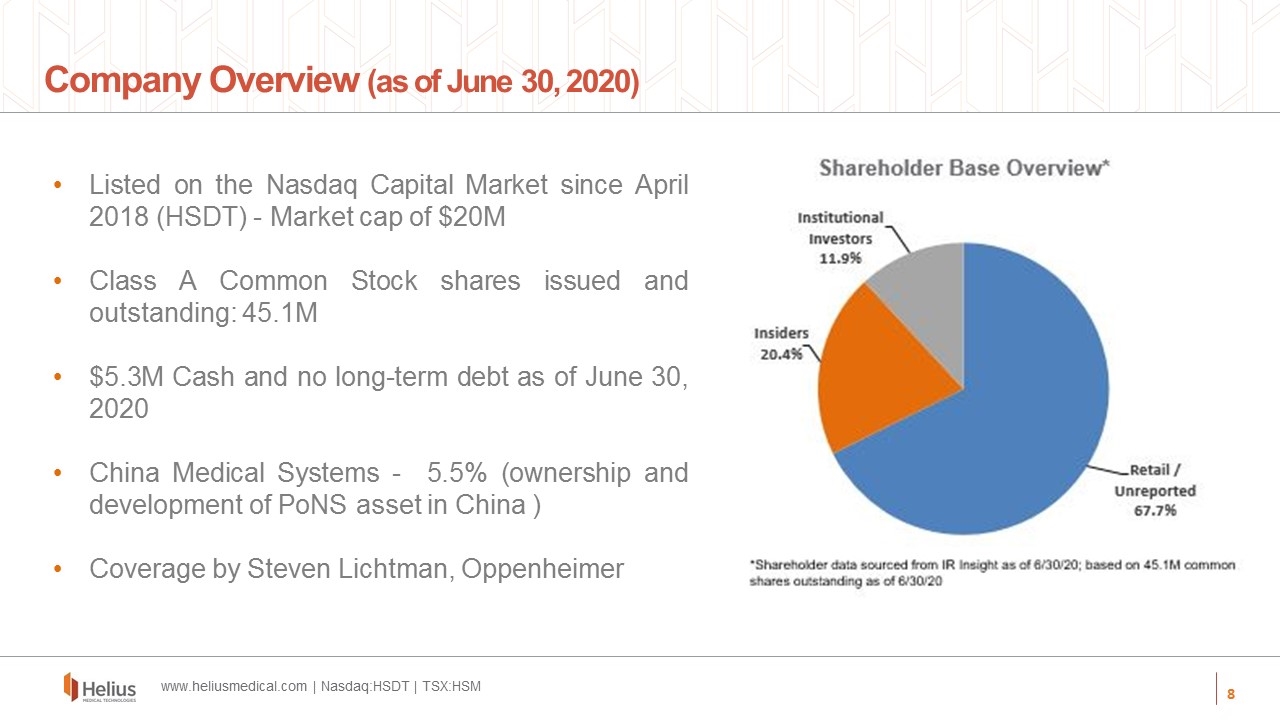 Company Overview (as of June 30, 2020)

• Listed on the Nasdaq Capital Market since April 2018 (HSDT) - Market cap of $20M

• Class A Common Stock shares issued and outstanding: 45.1M

• $5.3M Cash and no long-term debt as of June 30, 2020

• China Medical Systems - 5.5% (ownership and development of PoNS asset in China )

• Coverage by Steven Lichtman, Oppenheimer

Shareholder Base Overview*

Institutional Investors 11.9%

Insiders 20.4%

Retail / Unreported 67.7%

*Shareholder data sourced from IR Insight as of 6/30/20; based on 45.1M common shares outstanding as of 6/30/20

Helius MEDICAL TECHNOLOGIES

www.heliusmedical.com | Nasdaq:HSDT | TSX:HSM

8